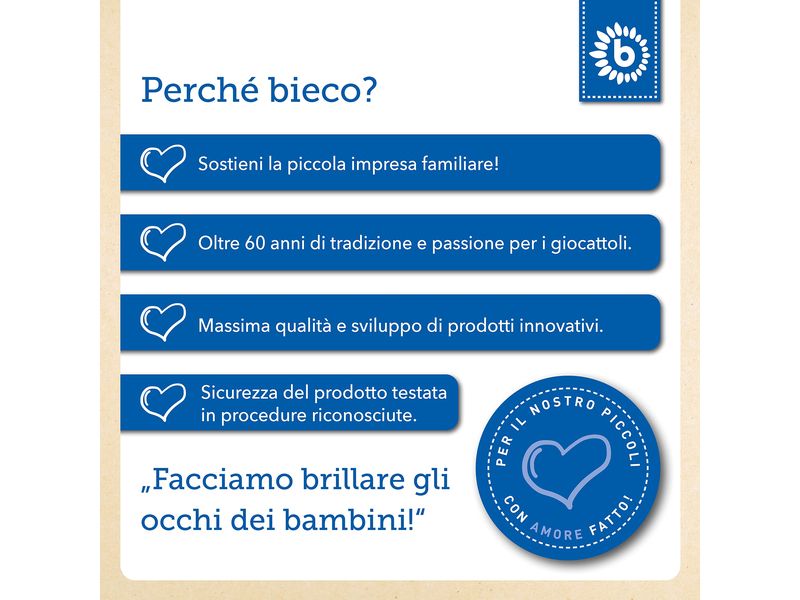 b

Perché bieco?

Sostieni la piccola impresa familiare!

Oltre 60 anni di tradizione e passione per i giocattoli.

Massima qualità e sviluppo di prodotti innovativi.

Sicurezza del prodotto testata in procedure riconosciute.

„Facciamo brillare gli occhi dei bambini!“

PER IL NOSTRO PICCOLI
CON AMORE FATTO!